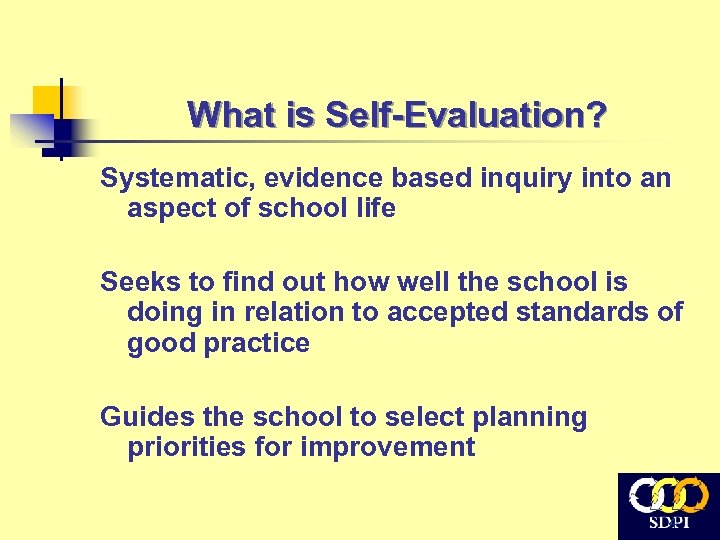 What is Self-Evaluation?

Systematic, evidence based inquiry into an aspect of school life

Seeks to find out how well the school is doing in relation to accepted standards of good practice

Guides the school to select planning priorities for improvement

SDPI